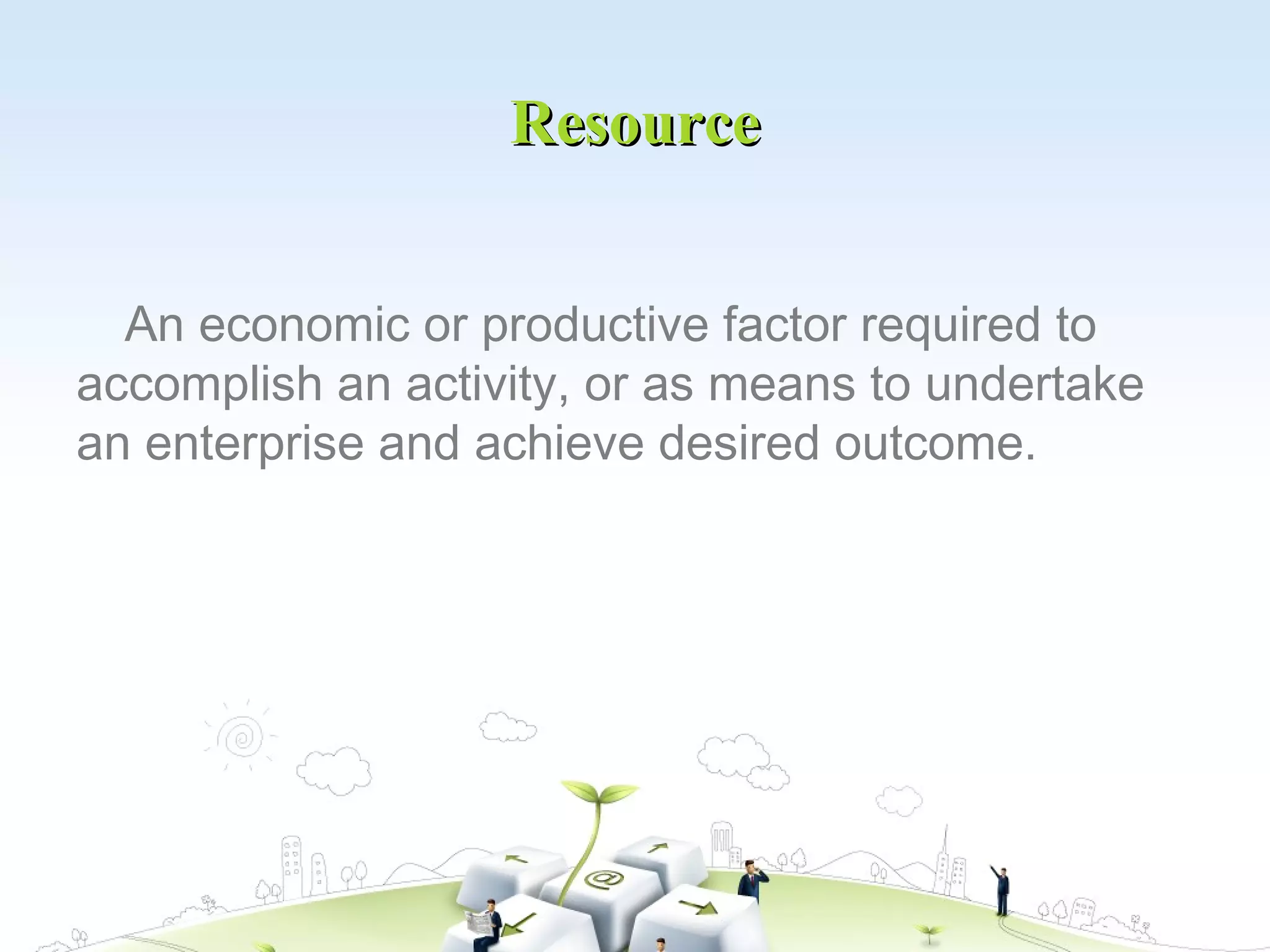 Resource

An economic or productive factor required to accomplish an activity, or as means to undertake an enterprise and achieve desired outcome.

@